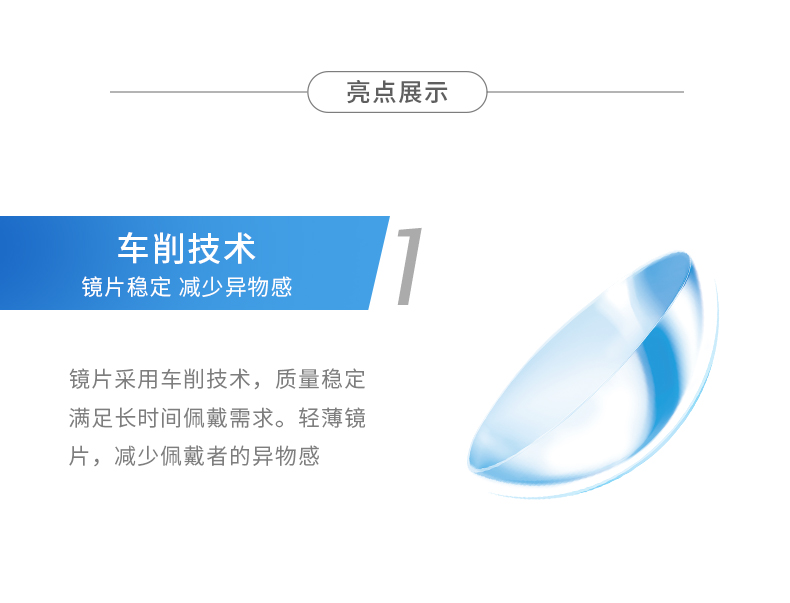 亮点展示

车削技术
镜片稳定 减少异物感

1

镜片采用车削技术，质量稳定满足长时间佩戴需求。轻薄镜片，减少佩戴者的异物感